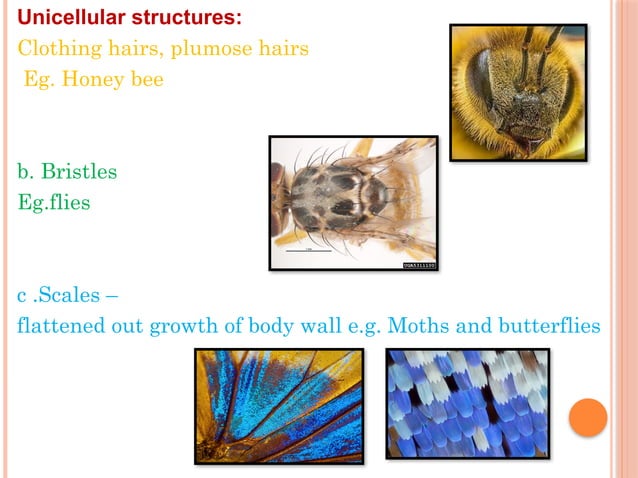 Unicellular structures:
Clothing hairs, plumose hairs
Eg. Honey bee

b. Bristles
Eg.flies

c .Scales –
flattened out growth of body wall e.g. Moths and butterflies